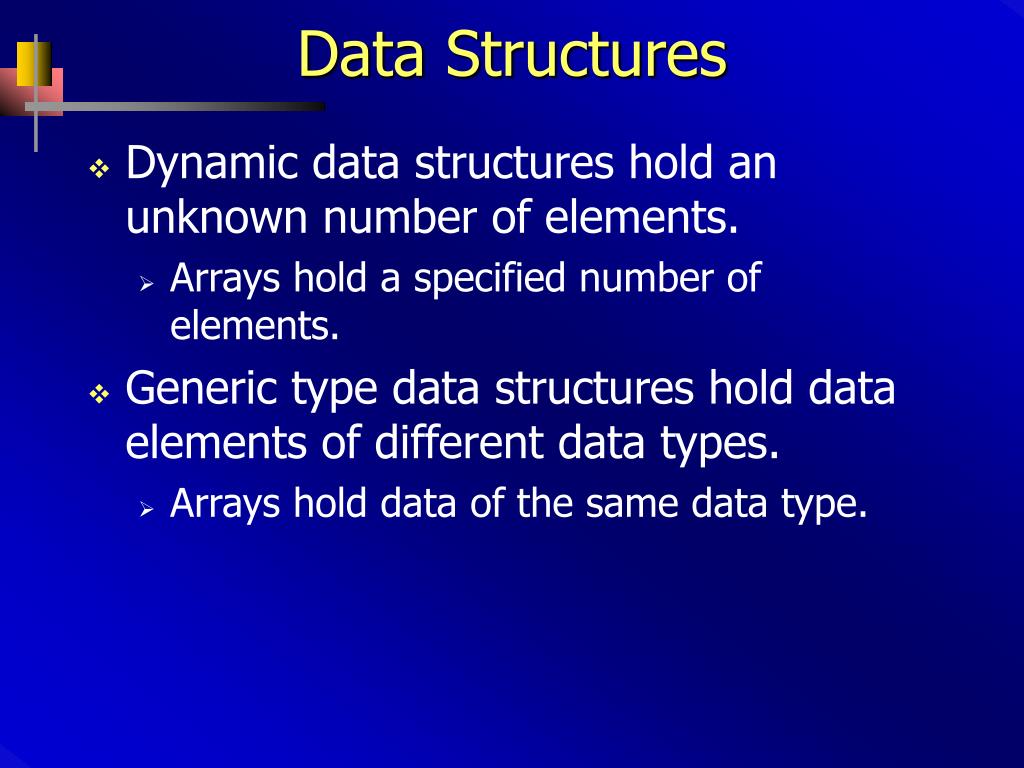 Data Structures

❖ Dynamic data structures hold an unknown number of elements.

➢ Arrays hold a specified number of elements.

❖ Generic type data structures hold data elements of different data types.

➢ Arrays hold data of the same data type.